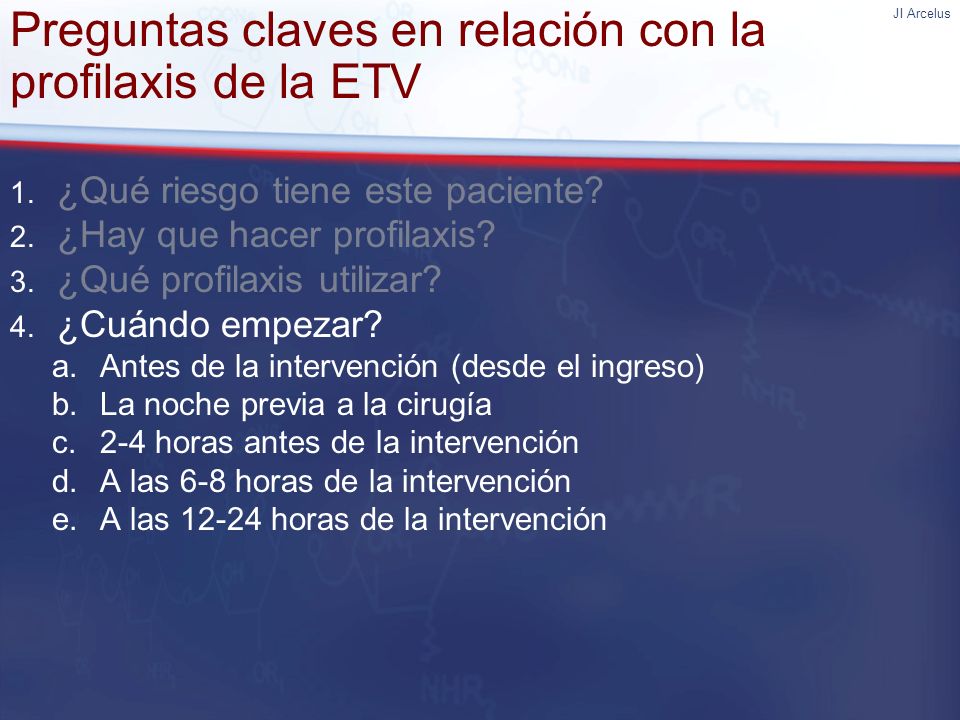 JI Arcelus

Preguntas claves en relación con la profilaxis de la ETV

1. ¿Qué riesgo tiene este paciente?
2. ¿Hay que hacer profilaxis?
3. ¿Qué profilaxis utilizar?
4. ¿Cuándo empezar?
a. Antes de la intervención (desde el ingreso)
b. La noche previa a la cirugía
c. 2-4 horas antes de la intervención
d. A las 6-8 horas de la intervención
e. A las 12-24 horas de la intervención